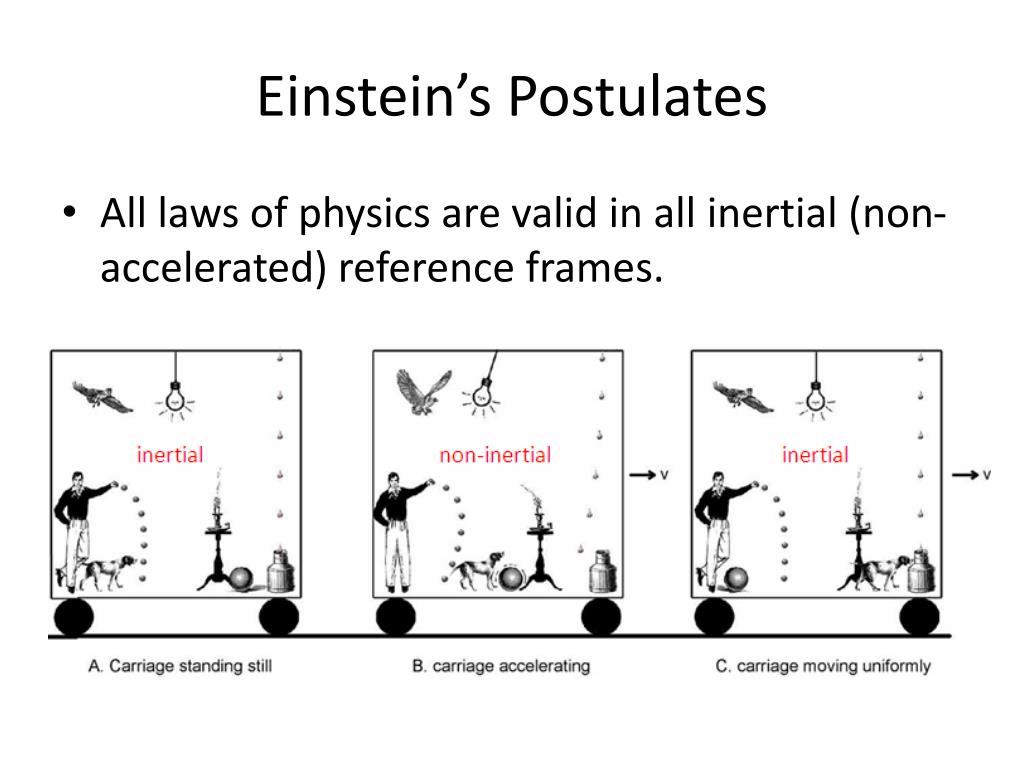 Einstein's Postulates

• All laws of physics are valid in all inertial (non-accelerated) reference frames.

inertial

non-inertial

v

inertial

v

A. Carriage standing still

B. carriage accelerating

C. carriage moving uniformly